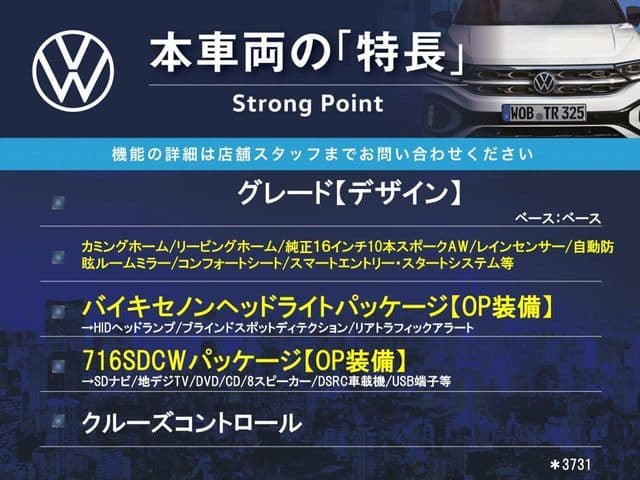 本車両の「特長」
Strong Point

WOB TR 325

機能の詳細は店舗スタッフまでお問い合わせください

グレード【デザイン】

ベース：ベース

カミングホーム/リービングホーム/純正16インチ10本スポークAW/レインセンサー/自動防眩ルームミラー/コンフォートシート/スマートエントリー・スタートシステム等

バイキセノンヘッドライトパッケージ【OP装備】
→HIDヘッドランプ/ブラインドスポットディテクション/リアトラフィックアラート

716SDCWパッケージ【OP装備】
→SDナビ/地デジTV/DVD/CD/8スピーカー/DSRC車載機/USB端子等

クルーズコントロール

＊3731